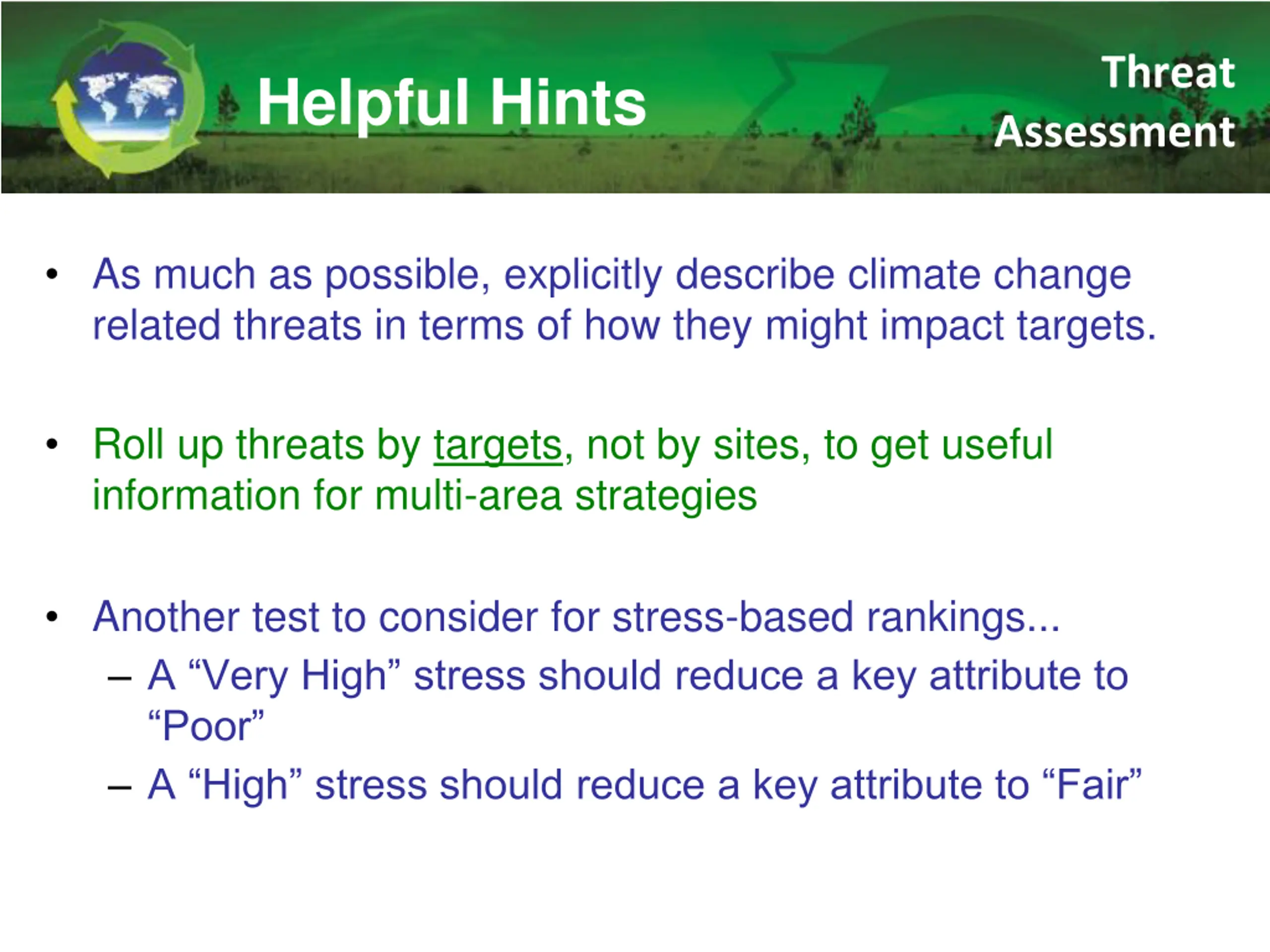 Helpful Hints

Threat Assessment

• As much as possible, explicitly describe climate change related threats in terms of how they might impact targets.

• Roll up threats by targets, not by sites, to get useful information for multi-area strategies

• Another test to consider for stress-based rankings...
– A “Very High” stress should reduce a key attribute to “Poor”
– A “High” stress should reduce a key attribute to “Fair”